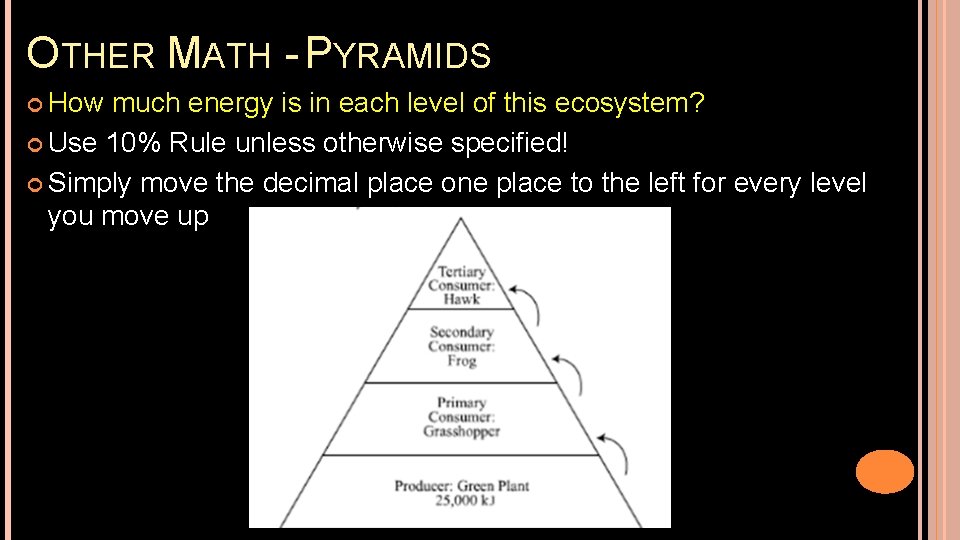 OTHER MATH - PYRAMIDS

How much energy is in each level of this ecosystem?

Use 10% Rule unless otherwise specified!

Simply move the decimal place one place to the left for every level you move up

Tertiary Consumer: Hawk

Secondary Consumer: Frog

Primary Consumer: Grasshopper

Producer: Green Plant 25,000 kJ